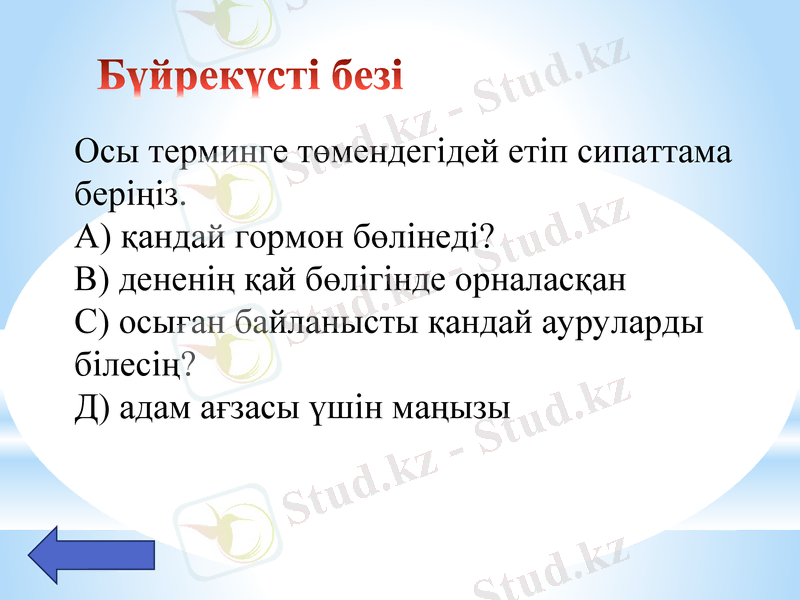 Бүйрекүсті безі

Осы терминге төмендегідей етіп сипаттама беріңіз.
А) қандай гормон бөлінеді?
В) дененің қай бөлігінде орналасқан
С) осыған байланысты қандай ауруларды білесің?
Д) адам ағзасы үшін маңызы

Stud.kz - Stud.kz
Stud.kz - Stud.kz
Stud.kz - Stud.kz
Stud.kz